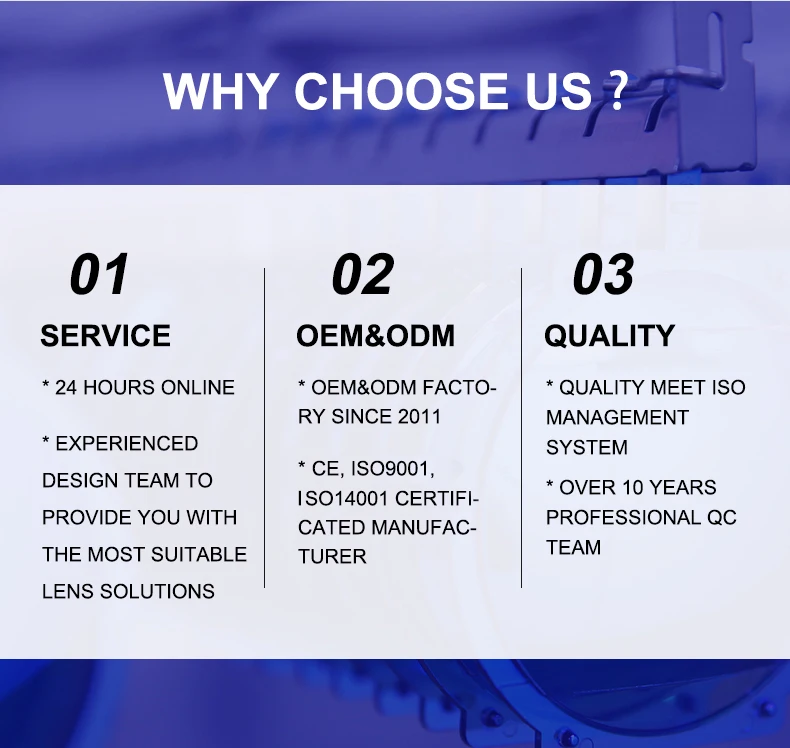 WHY CHOOSE US ?

01

SERVICE

* 24 HOURS ONLINE

* EXPERIENCED DESIGN TEAM TO PROVIDE YOU WITH THE MOST SUITABLE LENS SOLUTIONS

02

OEM&ODM

* OEM&ODM FACTORY SINCE 2011

* CE, ISO9001, ISO14001 CERTIFICATED MANUFACTURER

03

QUALITY

* QUALITY MEET ISO MANAGEMENT SYSTEM

* OVER 10 YEARS PROFESSIONAL QC TEAM